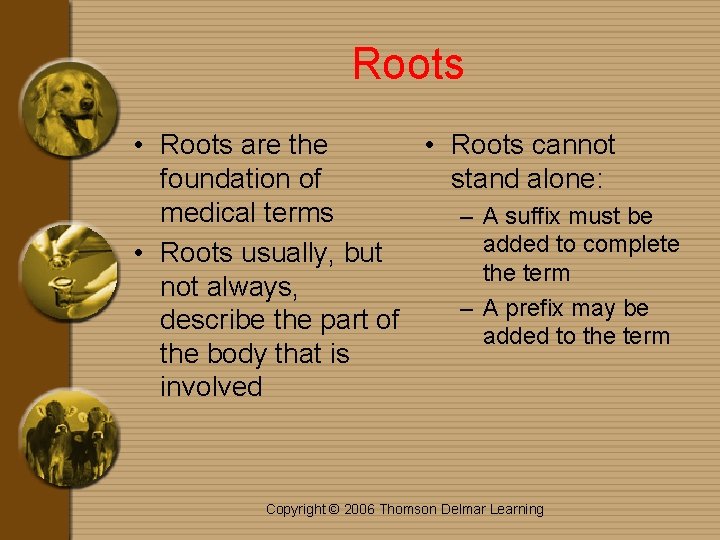 Roots

• Roots are the foundation of medical terms
• Roots usually, but not always, describe the part of the body that is involved

• Roots cannot stand alone:
– A suffix must be added to complete the term
– A prefix may be added to the term

Copyright © 2006 Thomson Delmar Learning